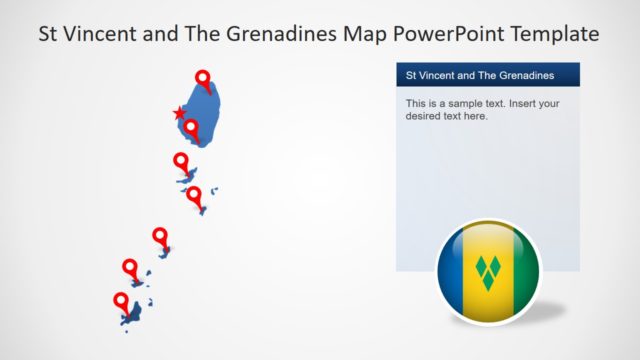 St Vincent and The Grenadines Map PowerPoint Template

St Vincent and The Grenadines

This is a sample text. Insert your desired text here.